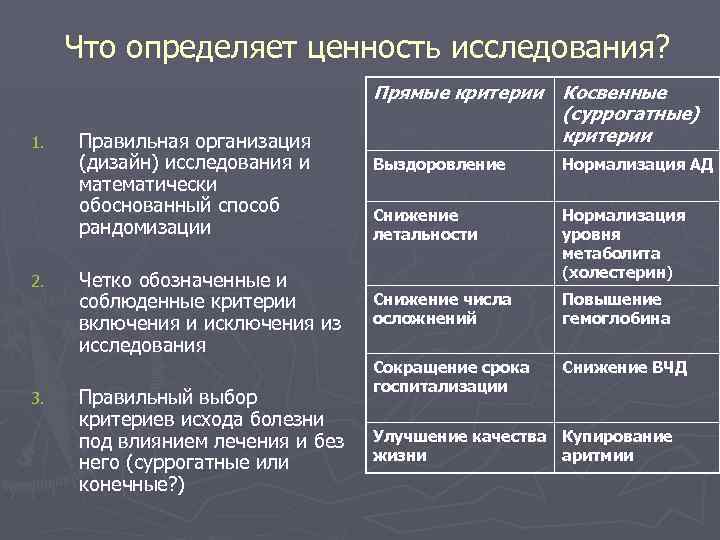 Что определяет ценность исследования?

1. Правильная организация (дизайн) исследования и математически обоснованный способ рандомизации

2. Четко обозначенные и соблюденные критерии включения и исключения из исследования

3. Правильный выбор критериев исхода болезни под влиянием лечения и без него (суррогатные или конечные?)

| Прямые критерии | Косвенные (суррогатные) критерии |
|---|---|
| Выздоровление | Нормализация АД |
| Снижение летальности | Нормализация уровня метаболита (холестерин) |
| Снижение числа осложнений | Повышение гемоглобина |
| Сокращение срока госпитализации | Снижение ВЧД |
| Улучшение качества жизни | Купирование аритмии |